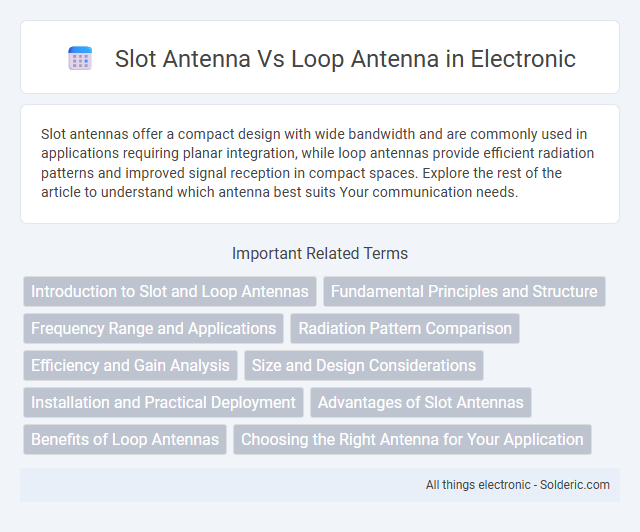 Slot Antenna Vs Loop Antenna in Electronic

Slot antennas offer a compact design with wide bandwidth and are commonly used in applications requiring planar integration, while loop antennas provide efficient radiation patterns and improved signal reception in compact spaces. Explore the rest of the article to understand which antenna best suits Your communication needs.

Important Related Terms

Introduction to Slot and Loop Antennas

Fundamental Principles and Structure

Frequency Range and Applications

Radiation Pattern Comparison

Efficiency and Gain Analysis

Size and Design Considerations

Installation and Practical Deployment

Advantages of Slot Antennas

Benefits of Loop Antennas

Choosing the Right Antenna for Your Application

All things electronic - Solderic.com